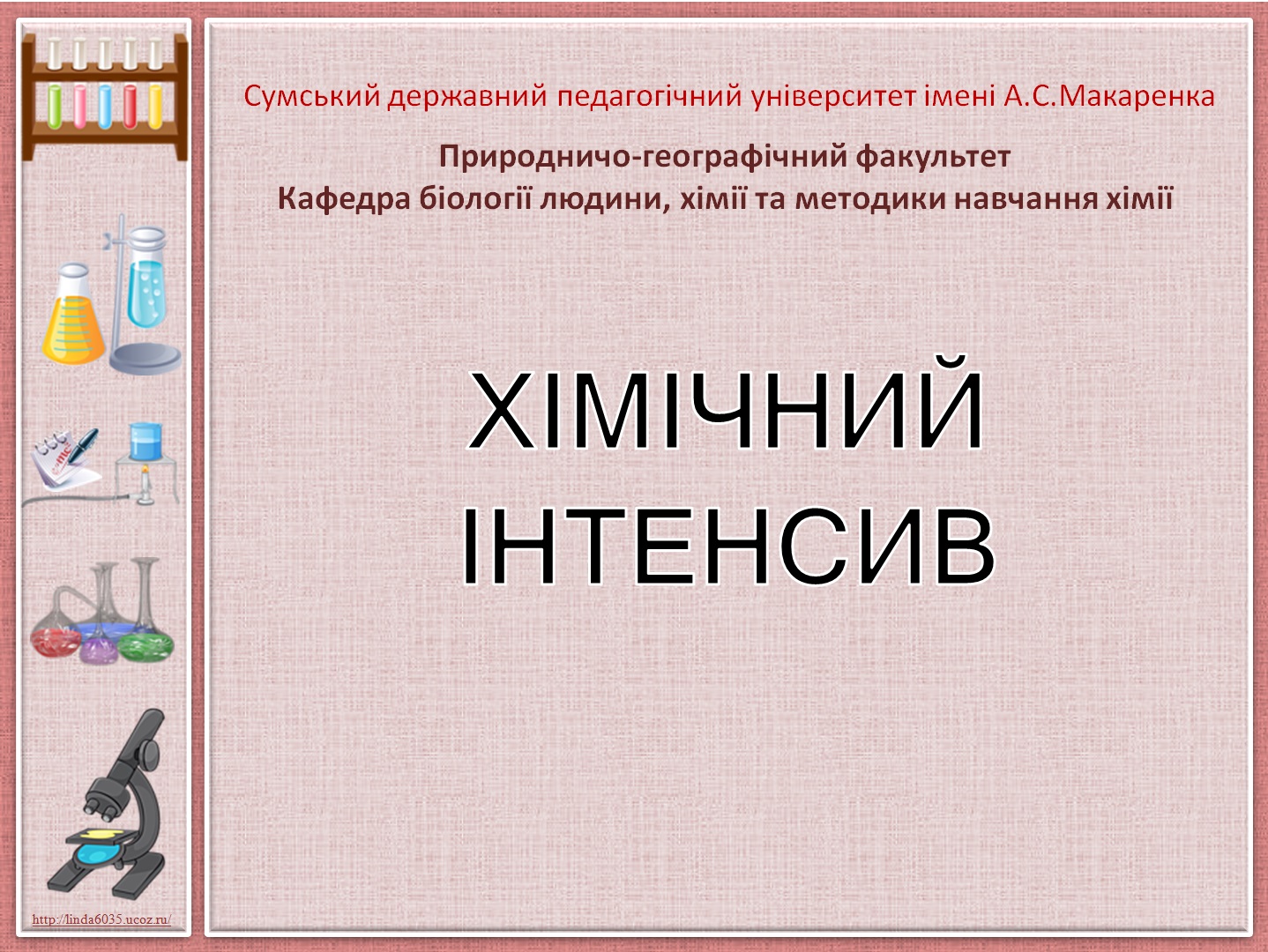 Сумський державний педагогічний університет імені А.С.Макаренка

Природничо-географічний факультет
Кафедра біології людини, хімії та методики навчання хімії

ХІМІЧНИЙ ІНТЕНСИВ

http://linda6035.ucoz.ru/